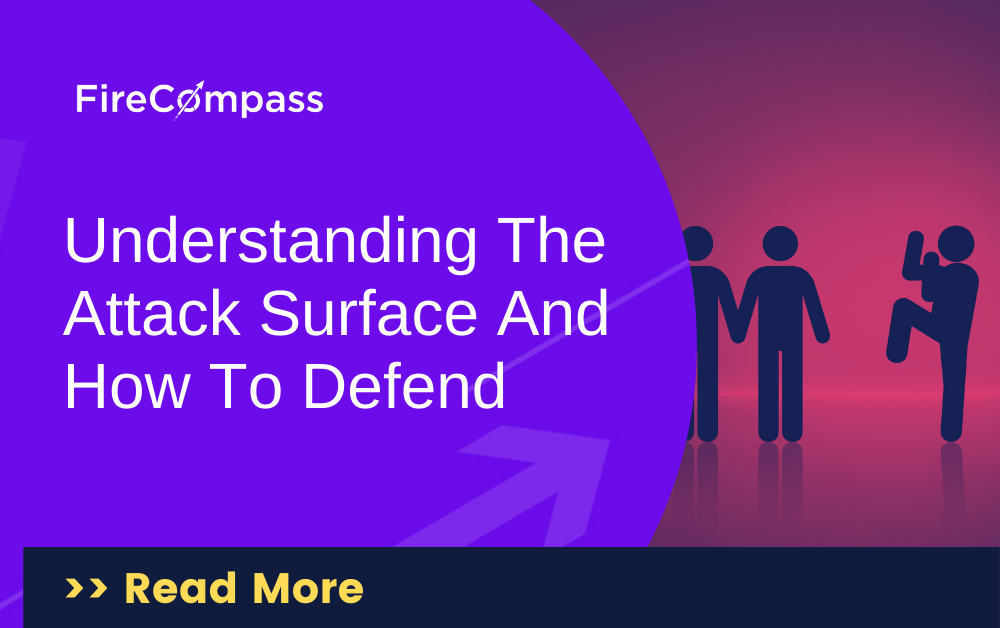 FireCompass

Understanding The Attack Surface And How To Defend

>> Read More